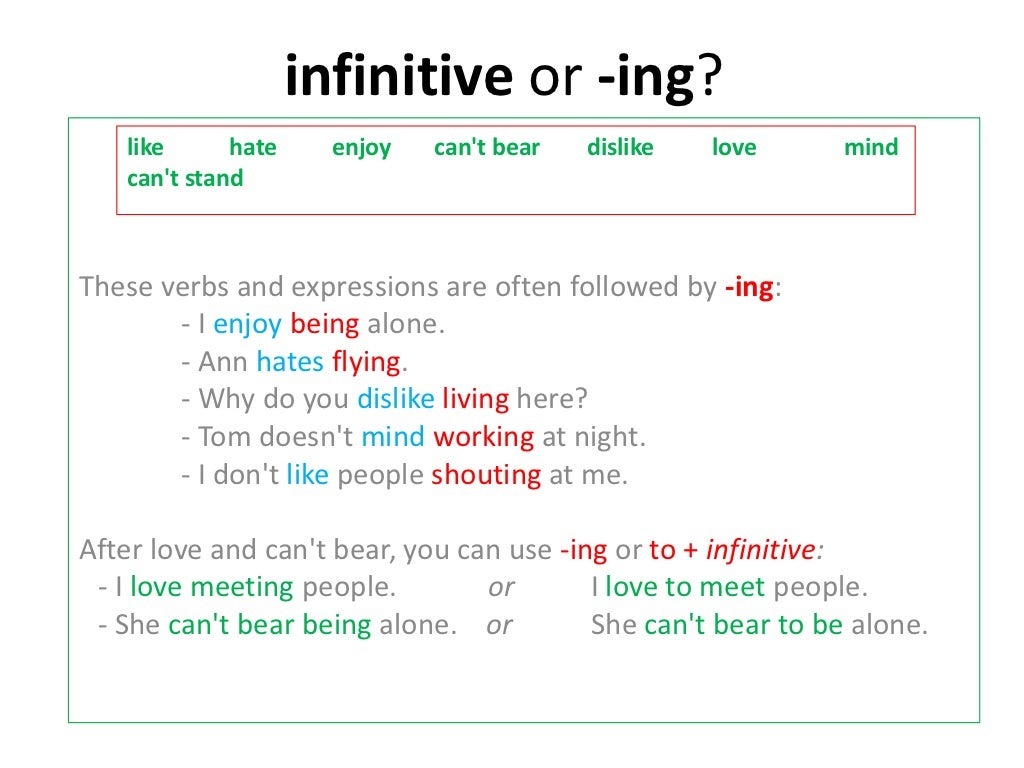 infinitive or -ing?

like hate enjoy can't bear dislike love mind can't stand

These verbs and expressions are often followed by -ing:
- I enjoy being alone.
- Ann hates flying.
- Why do you dislike living here?
- Tom doesn't mind working at night.
- I don't like people shouting at me.

After love and can't bear, you can use -ing or to + infinitive:
- I love meeting people. or I love to meet people.
- She can't bear being alone. or She can't bear to be alone.